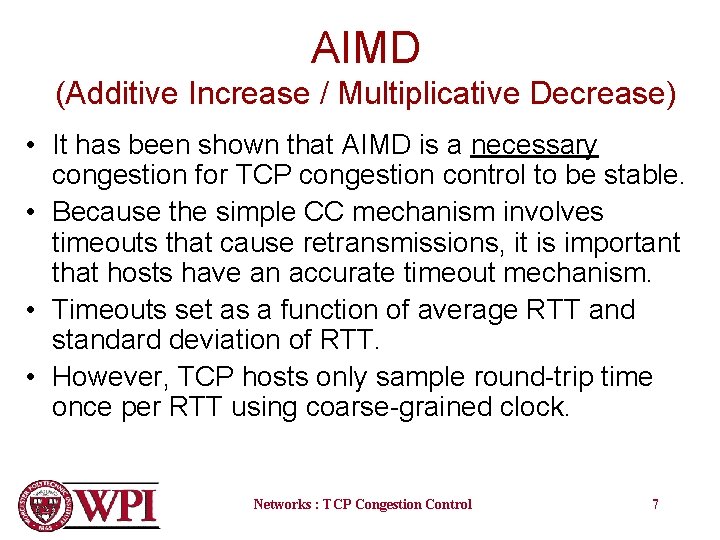 AIMD
(Additive Increase / Multiplicative Decrease)

• It has been shown that AIMD is a necessary congestion for TCP congestion control to be stable.
• Because the simple CC mechanism involves timeouts that cause retransmissions, it is important that hosts have an accurate timeout mechanism.
• Timeouts set as a function of average RTT and standard deviation of RTT.
• However, TCP hosts only sample round-trip time once per RTT using coarse-grained clock.

WORCESTER POLYTECHNIC INSTITUTE 1865
WPI

Networks : TCP Congestion Control

7